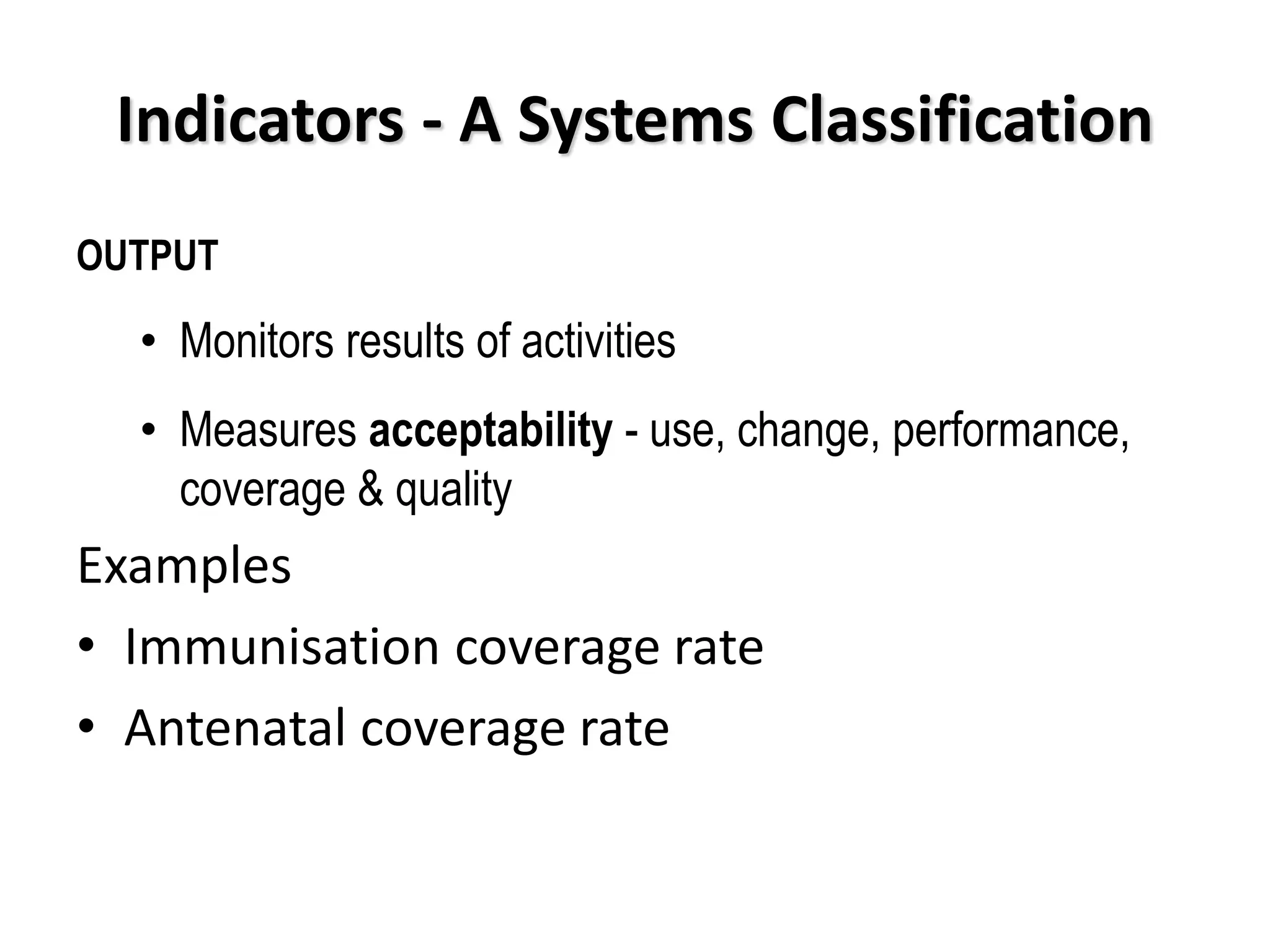 Indicators - A Systems Classification

OUTPUT

• Monitors results of activities

• Measures acceptability - use, change, performance, coverage & quality

Examples

• Immunisation coverage rate

• Antenatal coverage rate